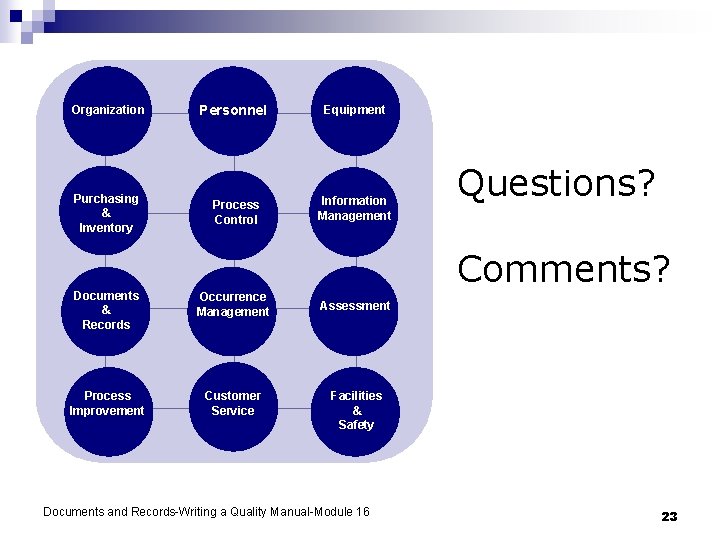 Organization

Personnel

Equipment

Purchasing & Inventory

Process Control

Information Management

Documents & Records

Occurrence Management

Assessment

Process Improvement

Customer Service

Facilities & Safety

Questions?

Comments?

Documents and Records-Writing a Quality Manual-Module 16

23